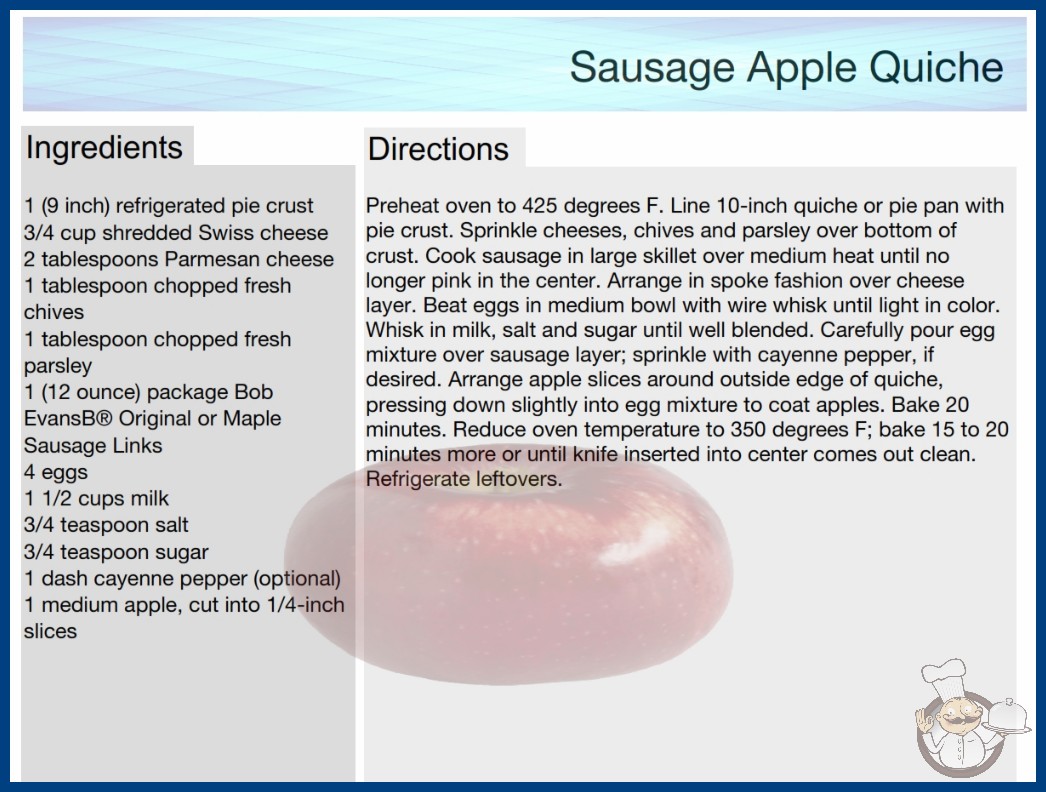 Sausage Apple Quiche

Ingredients

1 (9 inch) refrigerated pie crust
3/4 cup shredded Swiss cheese
2 tablespoons Parmesan cheese
1 tablespoon chopped fresh chives
1 tablespoon chopped fresh parsley
1 (12 ounce) package Bob EvansB® Original or Maple Sausage Links
4 eggs
1 1/2 cups milk
3/4 teaspoon salt
3/4 teaspoon sugar
1 dash cayenne pepper (optional)
1 medium apple, cut into 1/4-inch slices

Directions

Preheat oven to 425 degrees F. Line 10-inch quiche or pie pan with pie crust. Sprinkle cheeses, chives and parsley over bottom of crust. Cook sausage in large skillet over medium heat until no longer pink in the center. Arrange in spoke fashion over cheese layer. Beat eggs in medium bowl with wire whisk until light in color. Whisk in milk, salt and sugar until well blended. Carefully pour egg mixture over sausage layer; sprinkle with cayenne pepper, if desired. Arrange apple slices around outside edge of quiche, pressing down slightly into egg mixture to coat apples. Bake 20 minutes. Reduce oven temperature to 350 degrees F; bake 15 to 20 minutes more or until knife inserted into center comes out clean. Refrigerate leftovers.